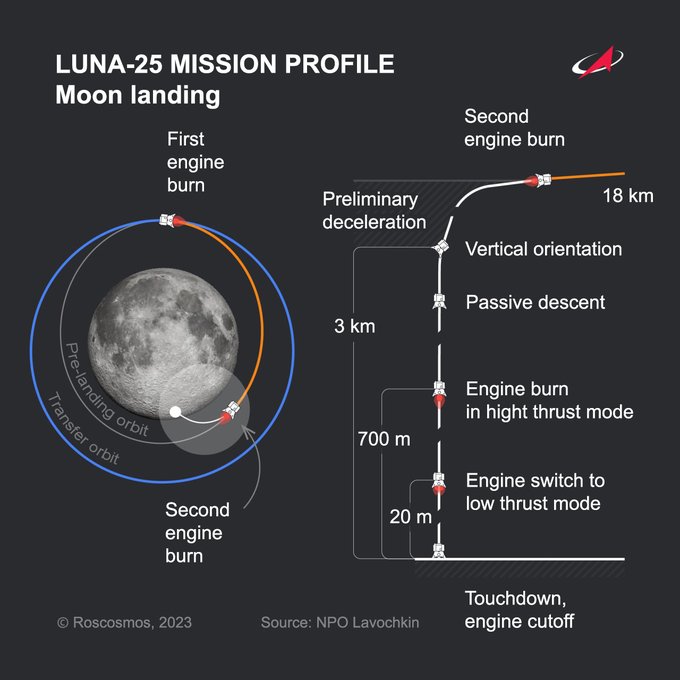 LUNA-25 MISSION PROFILE
Moon landing

First engine burn

Pre-landing orbit

Transfer orbit

Second engine burn

Second engine burn

18 km

Preliminary deceleration

Vertical orientation

Passive descent

3 km

Engine burn in hight thrust mode

700 m

Engine switch to low thrust mode

20 m

Touchdown, engine cutoff

© Roscosmos, 2023

Source: NPO Lavochkin